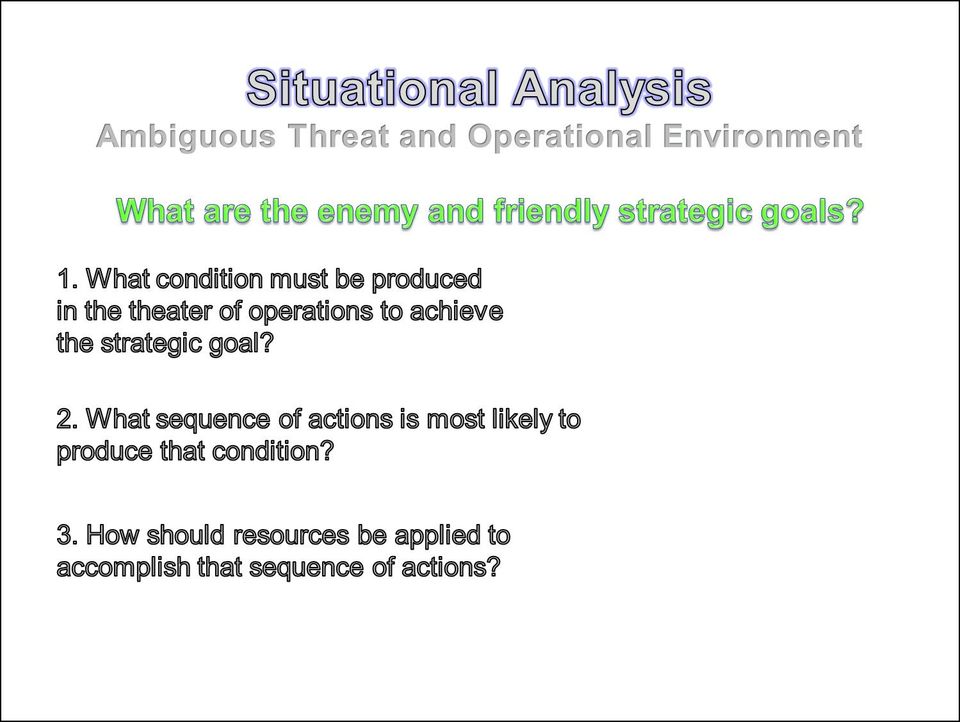 Situational Analysis
Ambiguous Threat and Operational Environment

What are the enemy and friendly strategic goals?

1. What condition must be produced in the theater of operations to achieve the strategic goal?

2. What sequence of actions is most likely to produce that condition?

3. How should resources be applied to accomplish that sequence of actions?